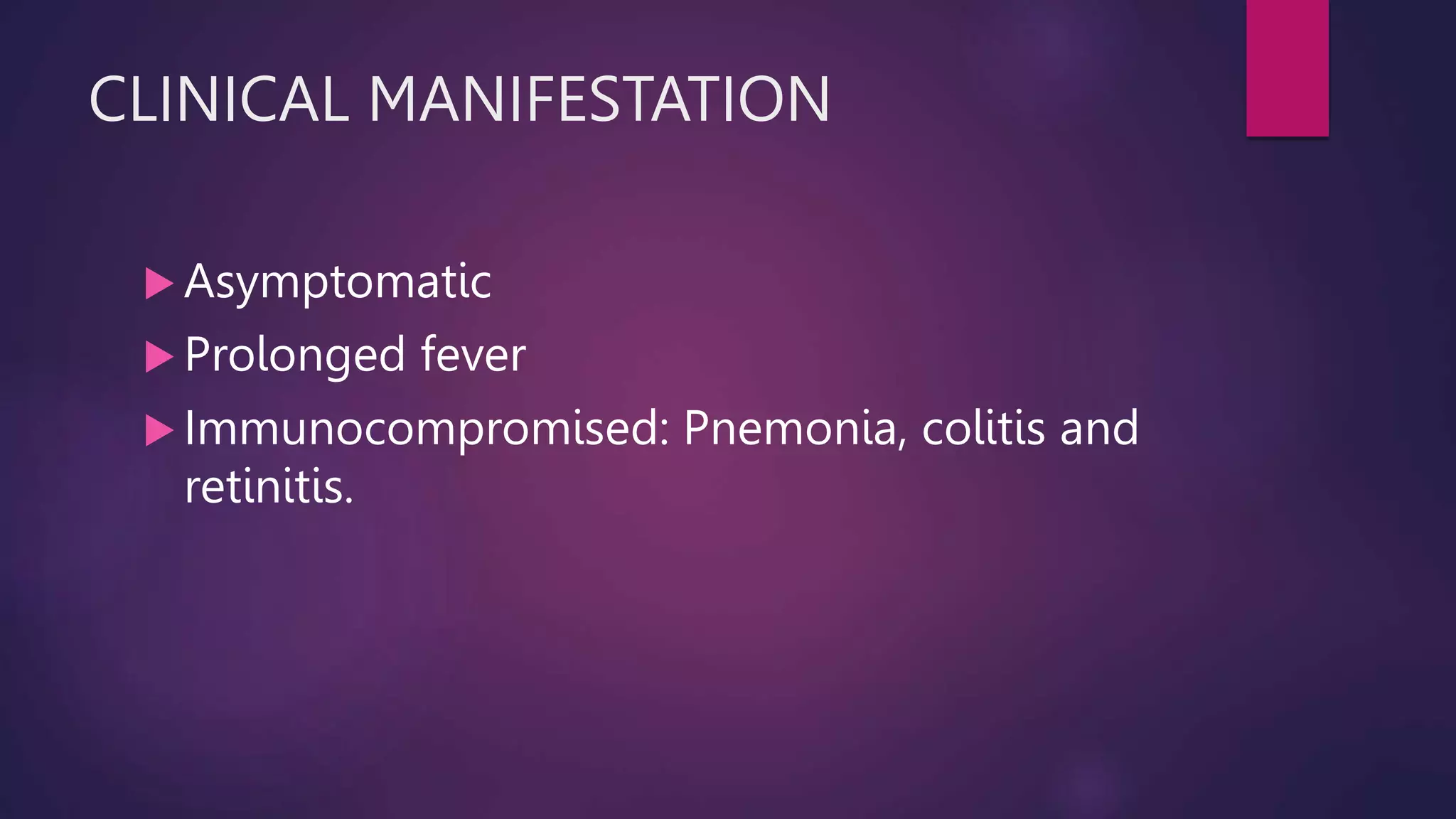 CLINICAL MANIFESTATION

▶ Asymptomatic
▶ Prolonged fever
▶ Immunocompromised: Pnemonia, colitis and retinitis.